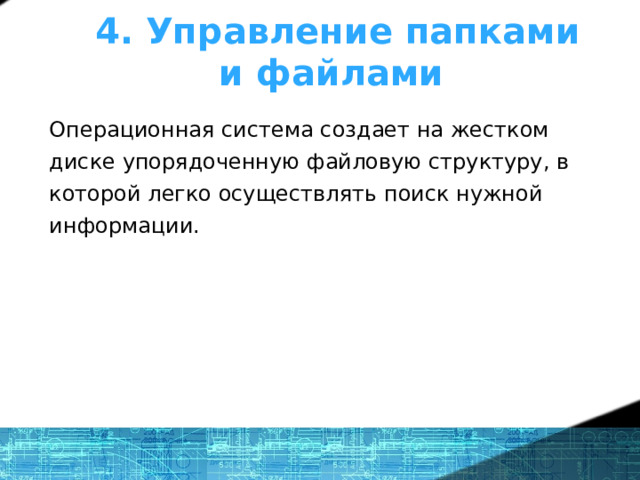 4. Управление папками и файлами

Операционная система создает на жестком диске упорядоченную файловую структуру, в которой легко осуществлять поиск нужной информации.